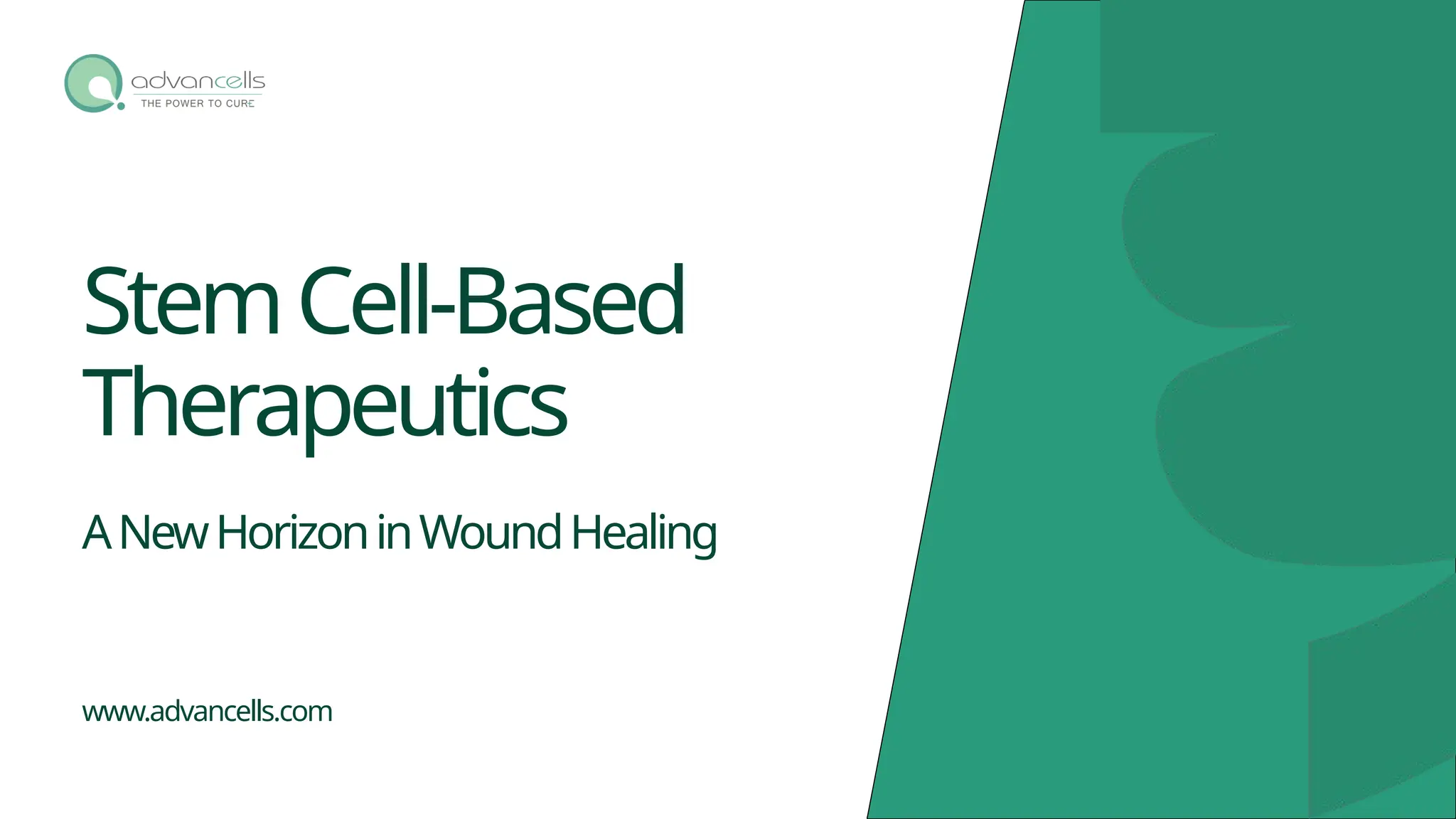 advancells
THE POWER TO CURE

Stem Cell-Based Therapeutics

A New Horizon in Wound Healing

www.advancells.com